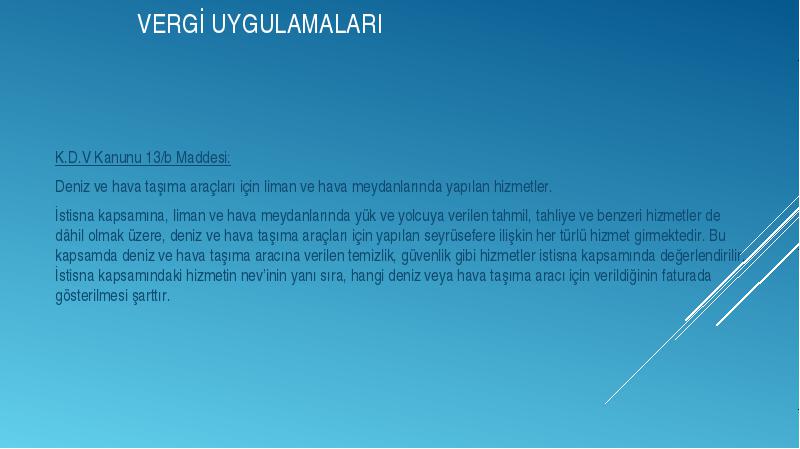 VERGİ UYGULAMALARI

K.D.V Kanunu 13/b Maddesi:

Deniz ve hava taşıma araçları için liman ve hava meydanlarında yapılan hizmetler.

İstisna kapsamına, liman ve hava meydanlarında yük ve yolcuya verilen tahmil, tahliye ve benzeri hizmetler de dâhil olmak üzere, deniz ve hava taşıma araçları için yapılan seyrüsefere ilişkin her türlü hizmet girmektedir. Bu kapsamda deniz ve hava taşıma aracına verilen temizlik, güvenlik gibi hizmetler istisna kapsamında değerlendirilir. İstisna kapsamındaki hizmetin nev'inin yanı sıra, hangi deniz veya hava taşıma aracı için verildiğinin faturada gösterilmesi şarttır.